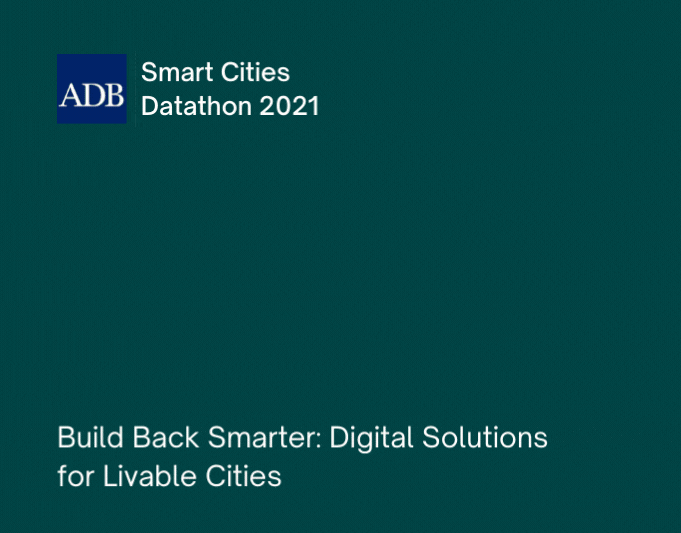 ADB

Smart Cities
Datathon 2021

Build Back Smarter: Digital Solutions for Livable Cities